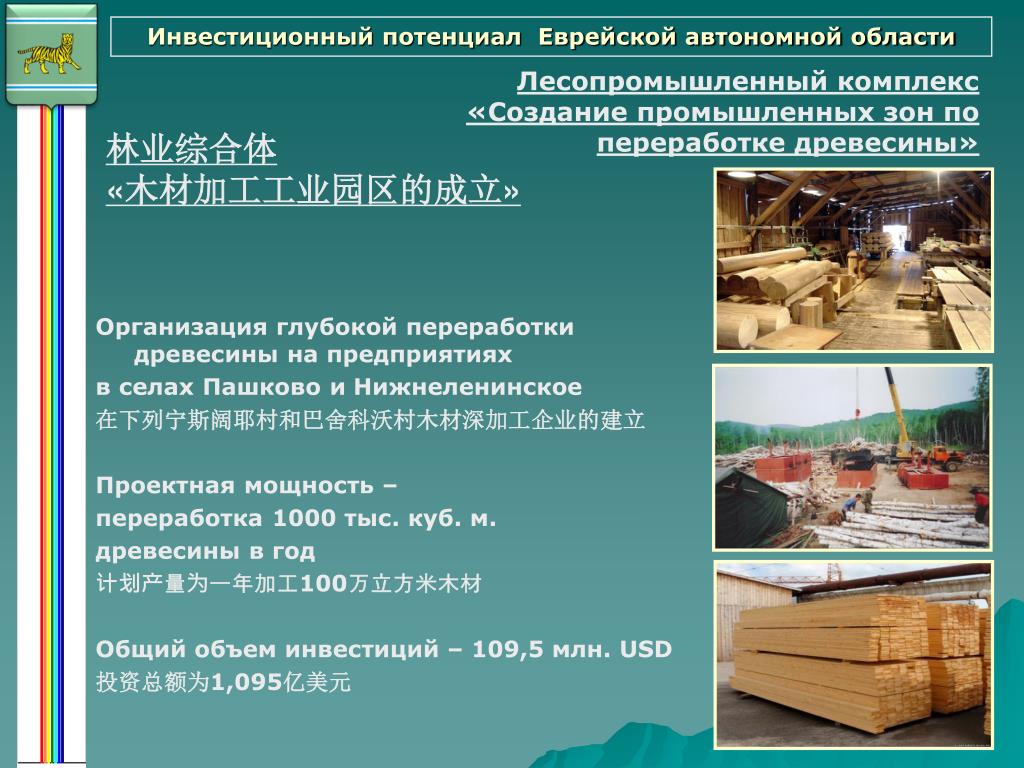 Инвестиционный потенциал Еврейской автономной области

Лесопромышленный комплекс «Создание промышленных зон по переработке древесины»

林业综合体
«木材加工工业园区的成立»

Организация глубокой переработки древесины на предприятиях
в селах Пашково и Нижнеленинское
在下列宁斯阔耶村和巴舍科沃村木材深加工企业的建立

Проектная мощность –
переработка 1000 тыс. куб. м.
древесины в год
计划产量为一年加工100万立方米木材

Общий объем инвестиций – 109,5 млн. USD
投资总额为1,095亿美元